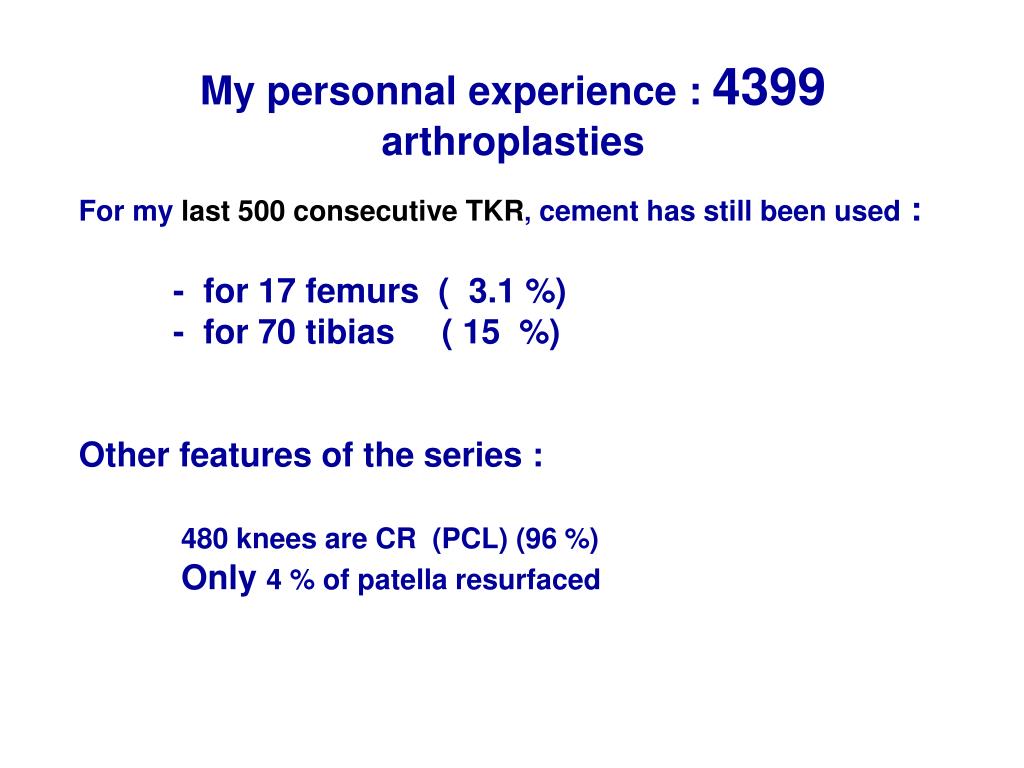 My personnal experience : 4399 arthroplasties

For my last 500 consecutive TKR, cement has still been used :

- for 17 femurs ( 3.1 %)
- for 70 tibias ( 15 %)

Other features of the series :

480 knees are CR (PCL) (96 %)
Only 4 % of patella resurfaced